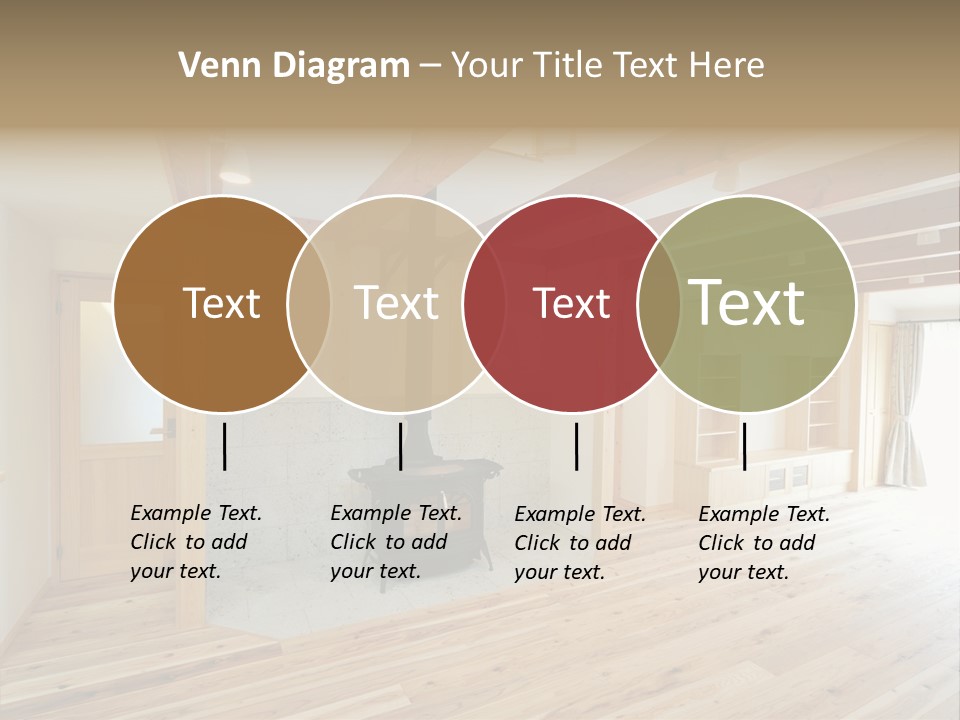 Venn Diagram – Your Title Text Here

Text

Text

Text

Text

Example Text. Click to add your text.

Example Text. Click to add your text.

Example Text. Click to add your text.

Example Text. Click to add your text.